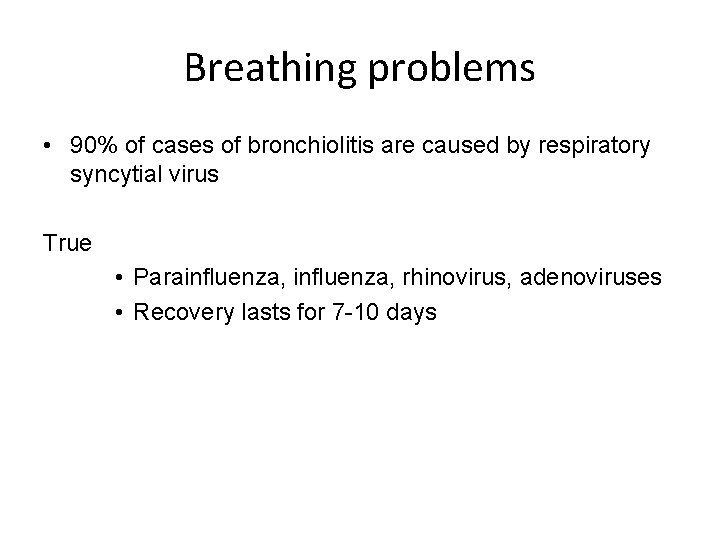 Breathing problems

• 90% of cases of bronchiolitis are caused by respiratory syncytial virus

True

• Parainfluenza, influenza, rhinovirus, adenoviruses
• Recovery lasts for 7-10 days